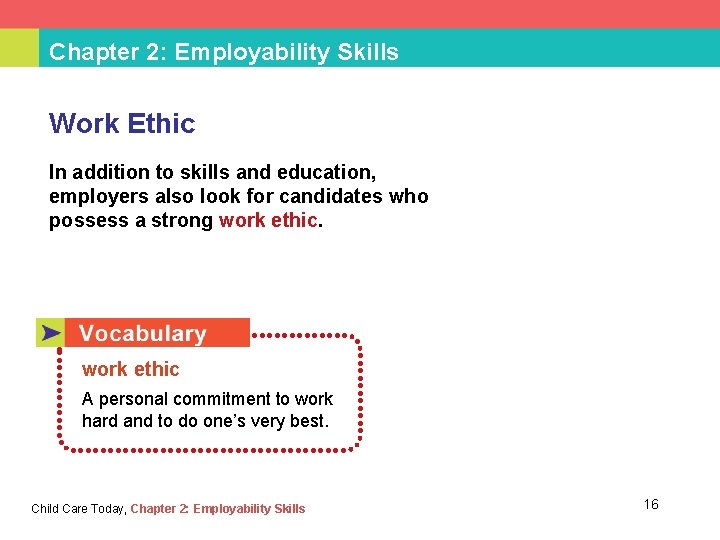 Chapter 2: Employability Skills

Work Ethic

In addition to skills and education, employers also look for candidates who possess a strong work ethic.

Vocabulary

work ethic

A personal commitment to work hard and to do one's very best.

Child Care Today, Chapter 2: Employability Skills

16